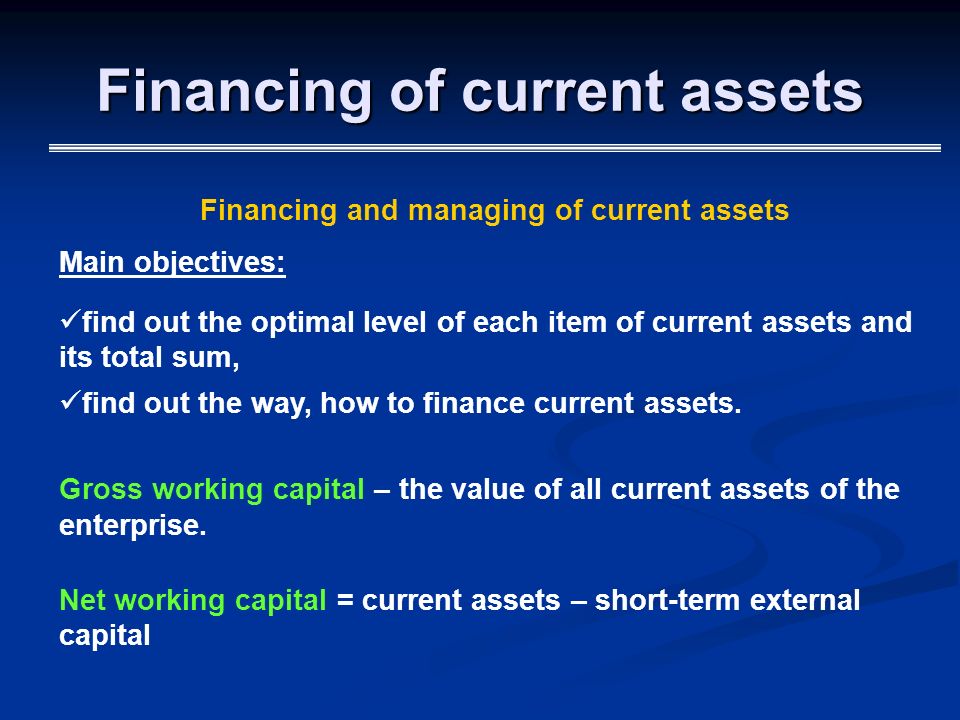 Financing of current assets

Financing and managing of current assets

Main objectives:

✓find out the optimal level of each item of current assets and its total sum,

✓find out the way, how to finance current assets.

Gross working capital – the value of all current assets of the enterprise.

Net working capital = current assets – short-term external capital